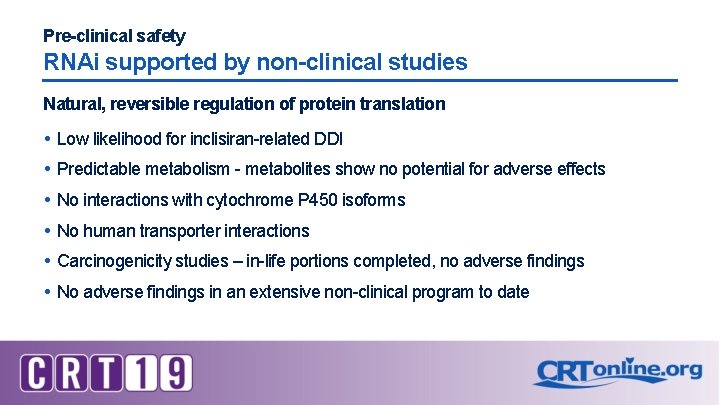 Pre-clinical safety
RNAi supported by non-clinical studies

Natural, reversible regulation of protein translation

• Low likelihood for inclisiran-related DDI
• Predictable metabolism - metabolites show no potential for adverse effects
• No interactions with cytochrome P450 isoforms
• No human transporter interactions
• Carcinogenicity studies – in-life portions completed, no adverse findings
• No adverse findings in an extensive non-clinical program to date

CRT19

CRTonline.org